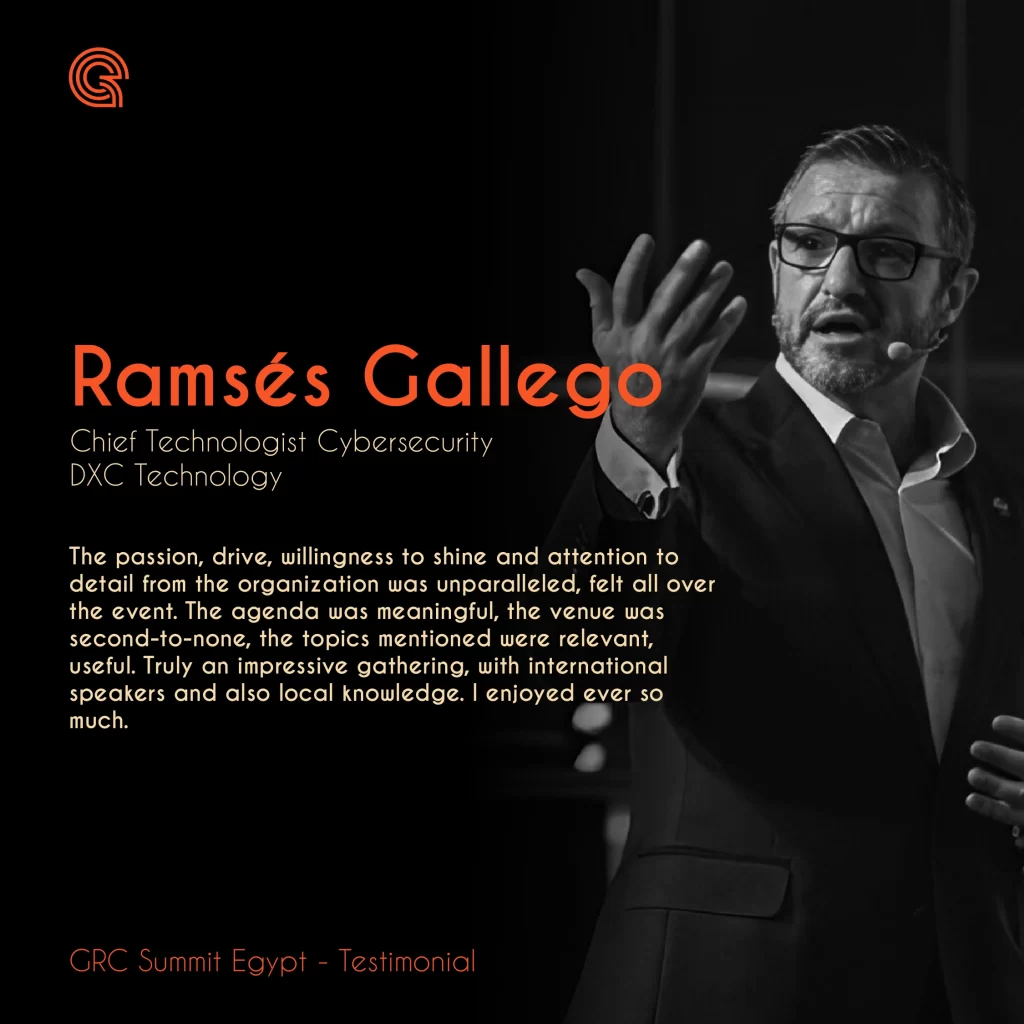 Ramsés Gallego

Chief Technologist Cybersecurity
DXC Technology

The passion, drive, willingness to shine and attention to detail from the organization was unparalleled, felt all over the event. The agenda was meaningful, the venue was second-to-none, the topics mentioned were relevant, useful. Truly an impressive gathering, with international speakers and also local knowledge. I enjoyed ever so much.

GRC Summit Egypt - Testimonial